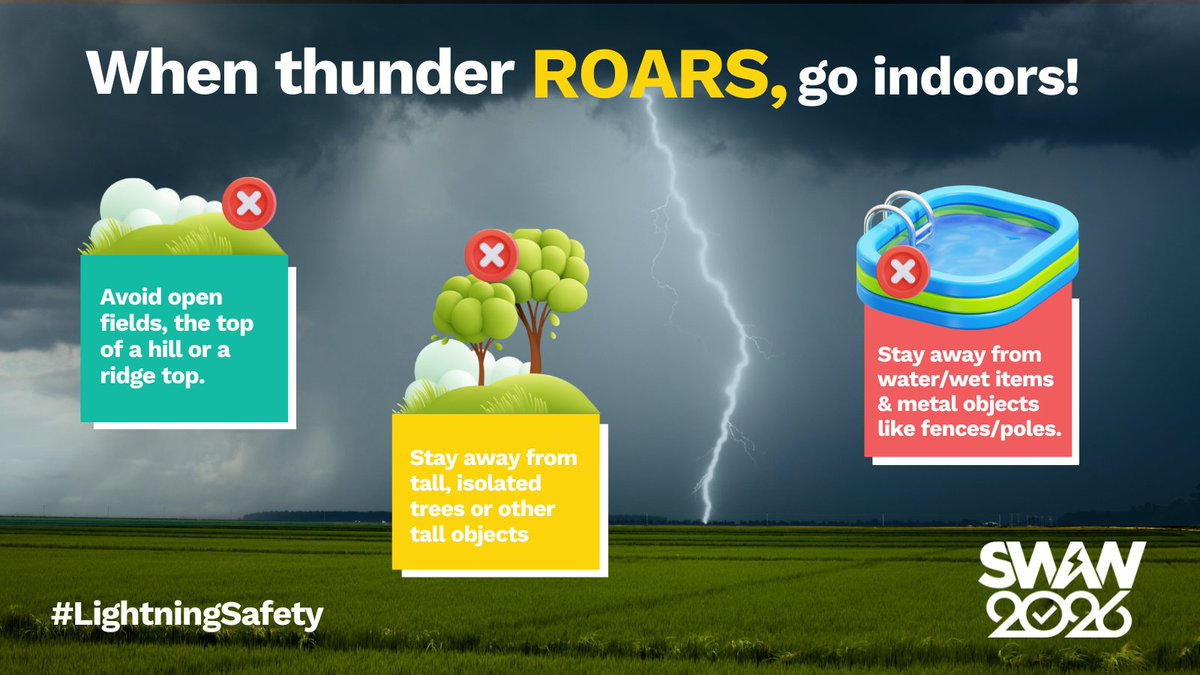 When thunder ROARS, go indoors!

Avoid open fields, the top of a hill or a ridge top.

Stay away from tall, isolated trees or other tall objects

Stay away from water/wet items & metal objects like fences/poles.

#LightningSafety

SWAN 2026